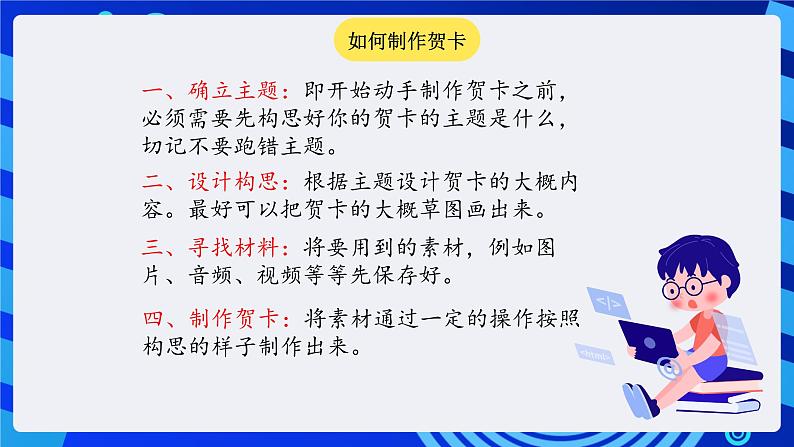 如何制作贺卡

一、确立主题：即开始动手制作贺卡之前，必须需要先构思好你的贺卡的主题是什么，切记不要跑错主题。

二、设计构思：根据主题设计贺卡的大概内容。最好可以把贺卡的大概草图画出来。

三、寻找材料：将要用到的素材，例如图片、音频、视频等等先保存好。

四、制作贺卡：将素材通过一定的操作按照构思的样子制作出来。

</>

<html>